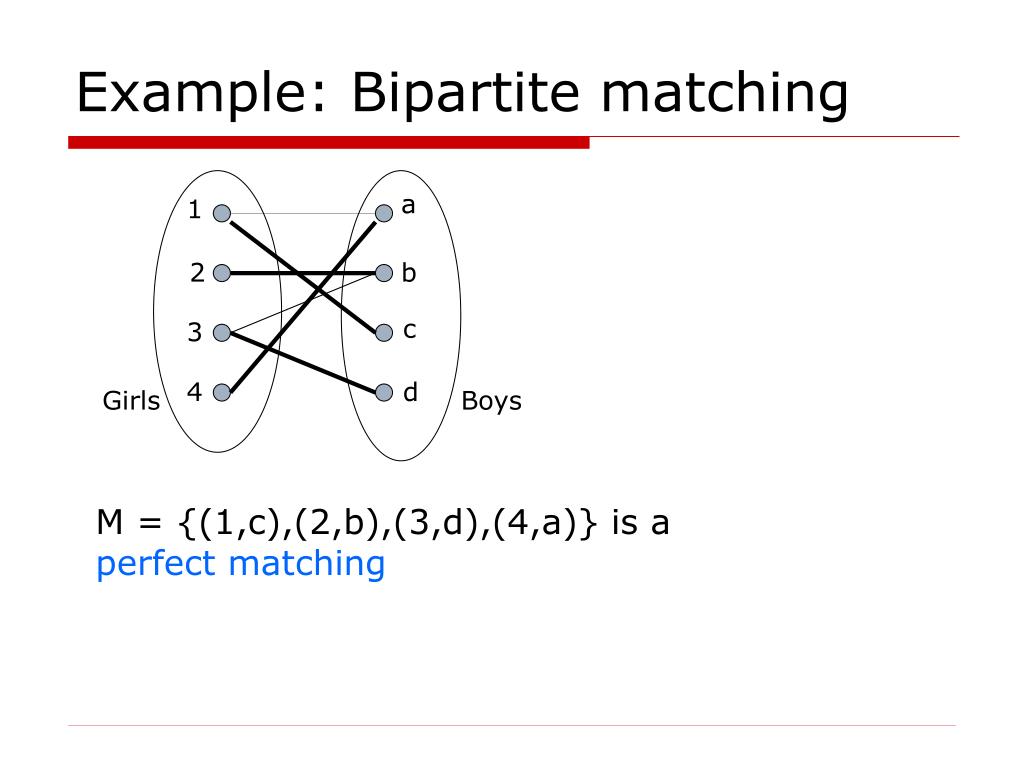 Example: Bipartite matching

1
2
3
4
Girls
a
b
c
d
Boys

M = {(1,c),(2,b),(3,d),(4,a)} is a perfect matching